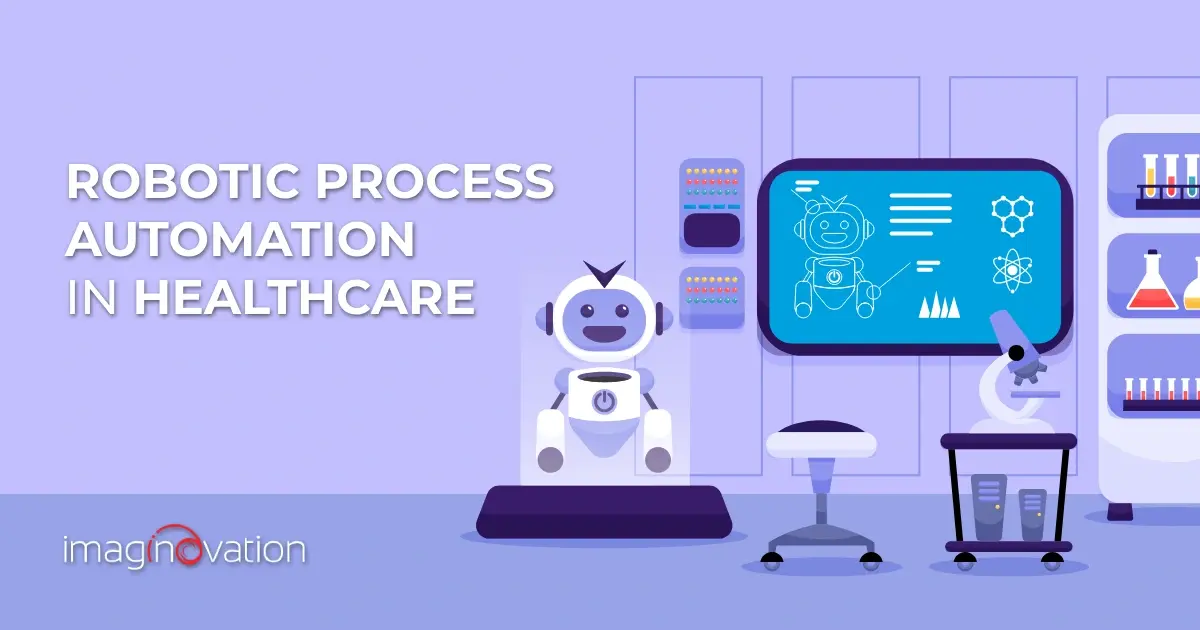 ROBOTIC PROCESS AUTOMATION IN HEALTHCARE

imaginovation